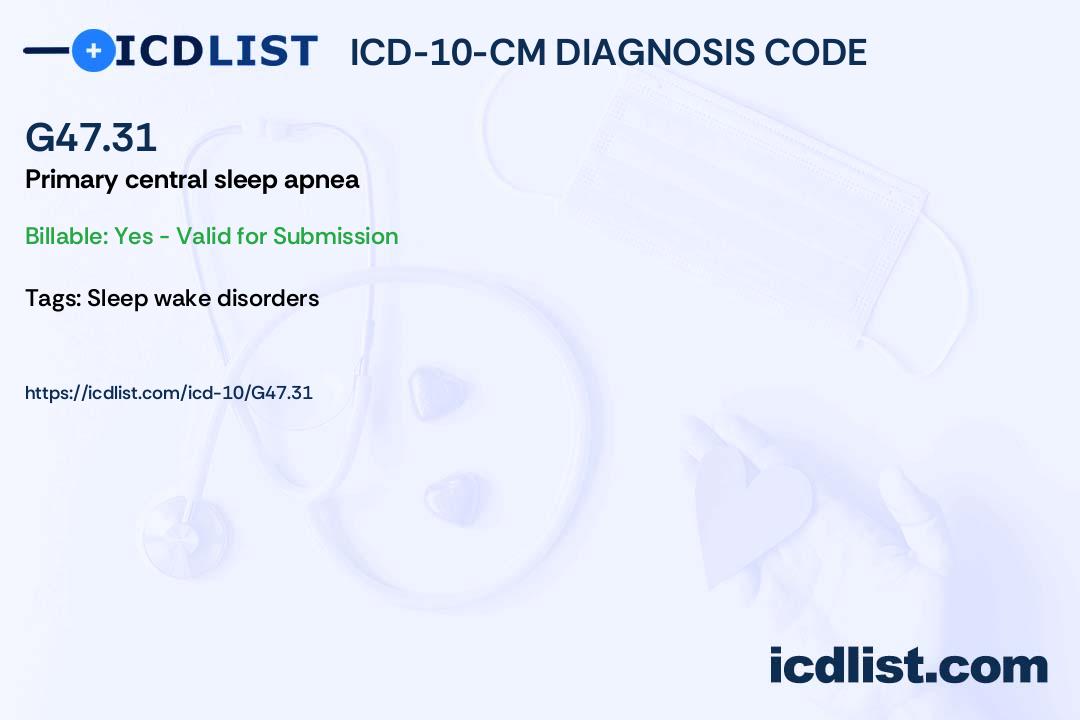 ICDLIST ICD-10-CM DIAGNOSIS CODE

G47.31
Primary central sleep apnea

Billable: Yes - Valid for Submission

Tags: Sleep wake disorders

https://icdlist.com/icd-10/G47.31

icdlist.com